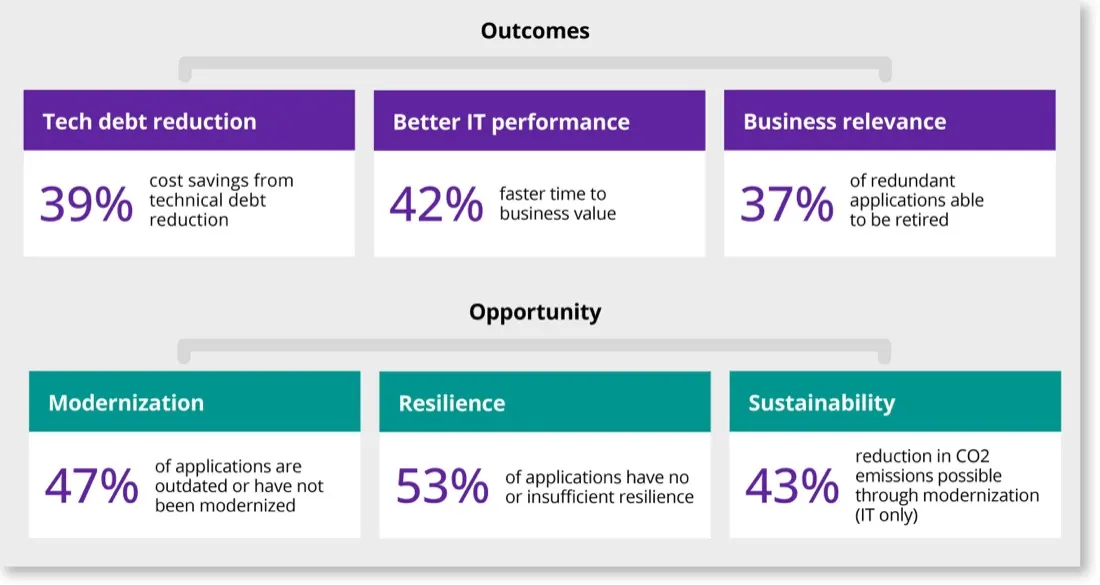 Outcomes

Tech debt reduction
39% cost savings from technical debt reduction

Better IT performance
42% faster time to business value

Business relevance
37% of redundant applications able to be retired

Opportunity

Modernization
47% of applications are outdated or have not been modernized

Resilience
53% of applications have no or insufficient resilience

Sustainability
43% reduction in CO2 emissions possible through modernization (IT only)